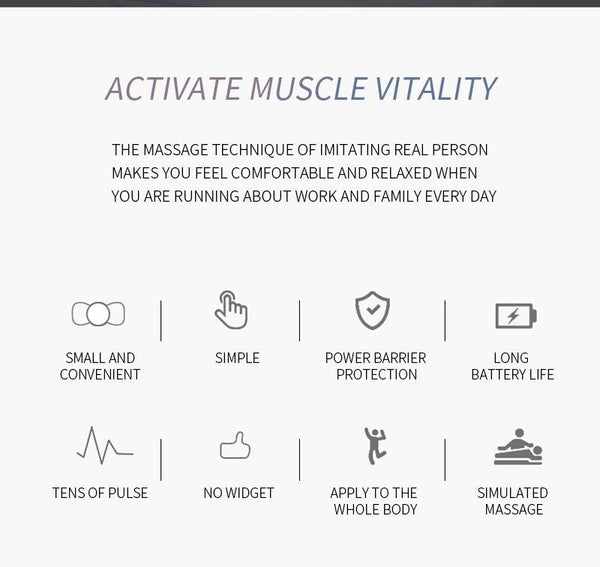 ACTIVATE MUSCLE VITALITY

THE MASSAGE TECHNIQUE OF IMITATING REAL PERSON MAKES YOU FEEL COMFORTABLE AND RELAXED WHEN YOU ARE RUNNING ABOUT WORK AND FAMILY EVERY DAY

SMALL AND CONVENIENT

SIMPLE

POWER BARRIER PROTECTION

LONG BATTERY LIFE

TENS OF PULSE

NO WIDGET

APPLY TO THE WHOLE BODY

SIMULATED MASSAGE